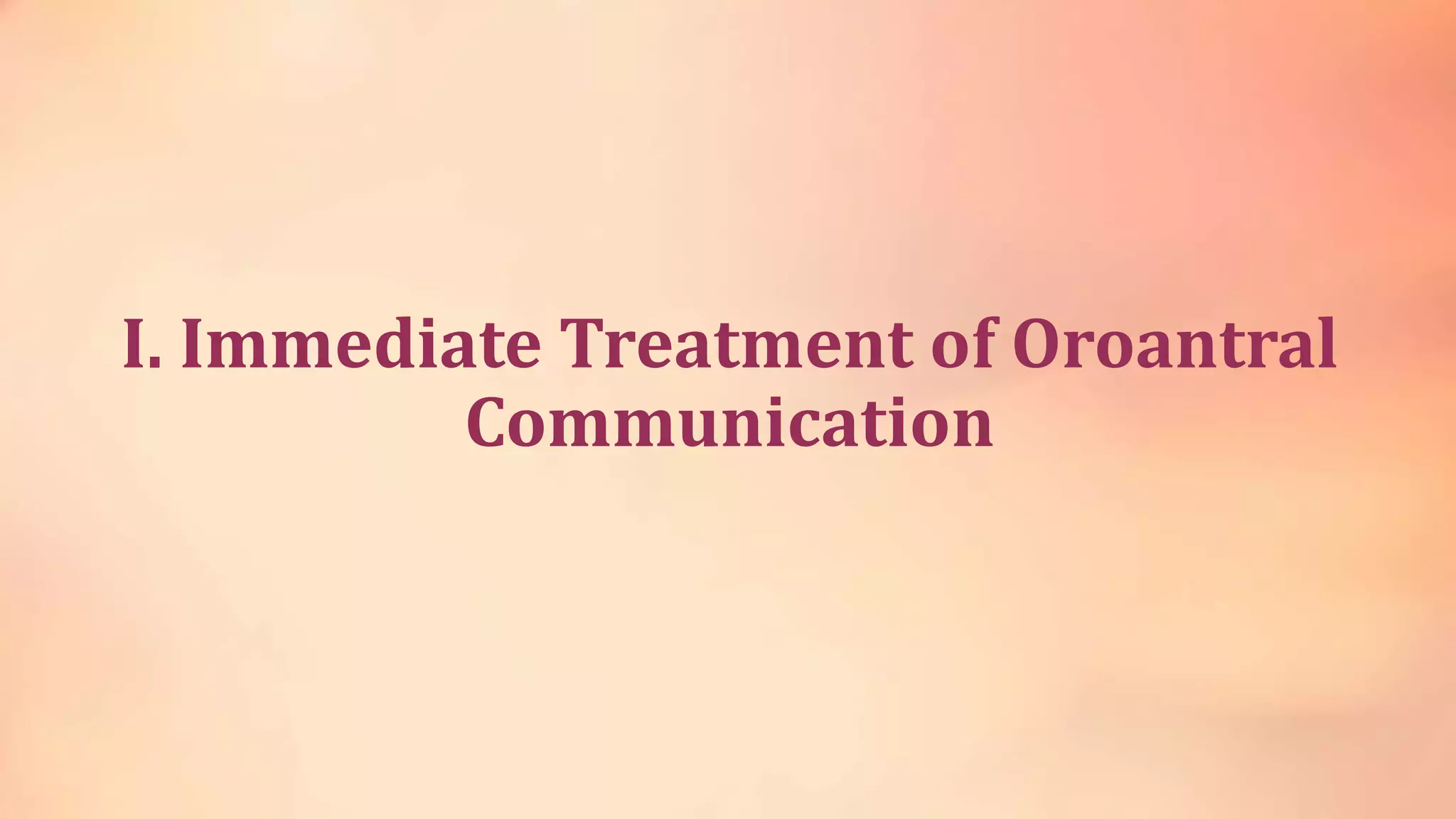 I. Immediate Treatment of Oroantral Communication